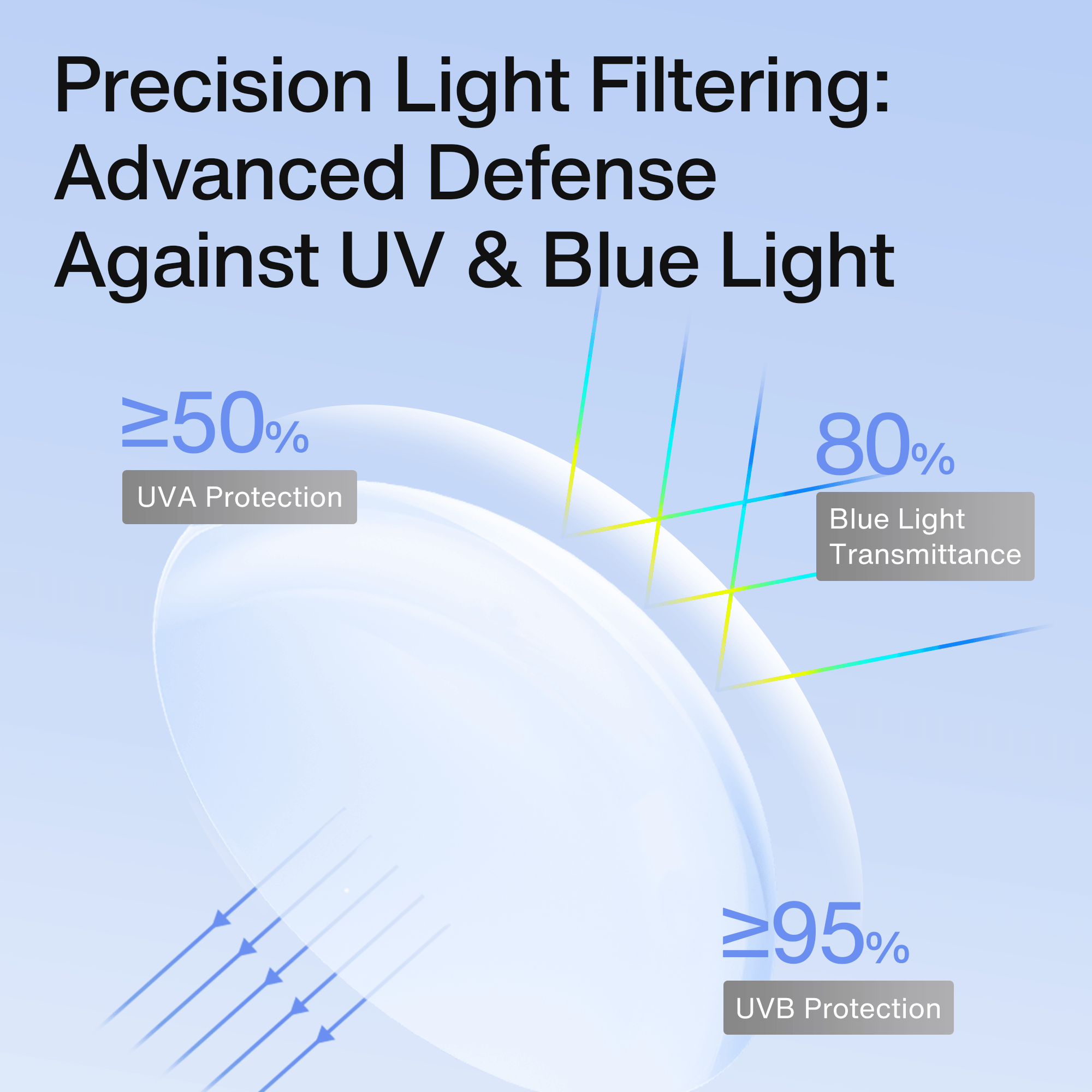 Precision Light Filtering: Advanced Defense Against UV & Blue Light

≥50%
UVA Protection

80%
Blue Light Transmittance

≥95%
UVB Protection